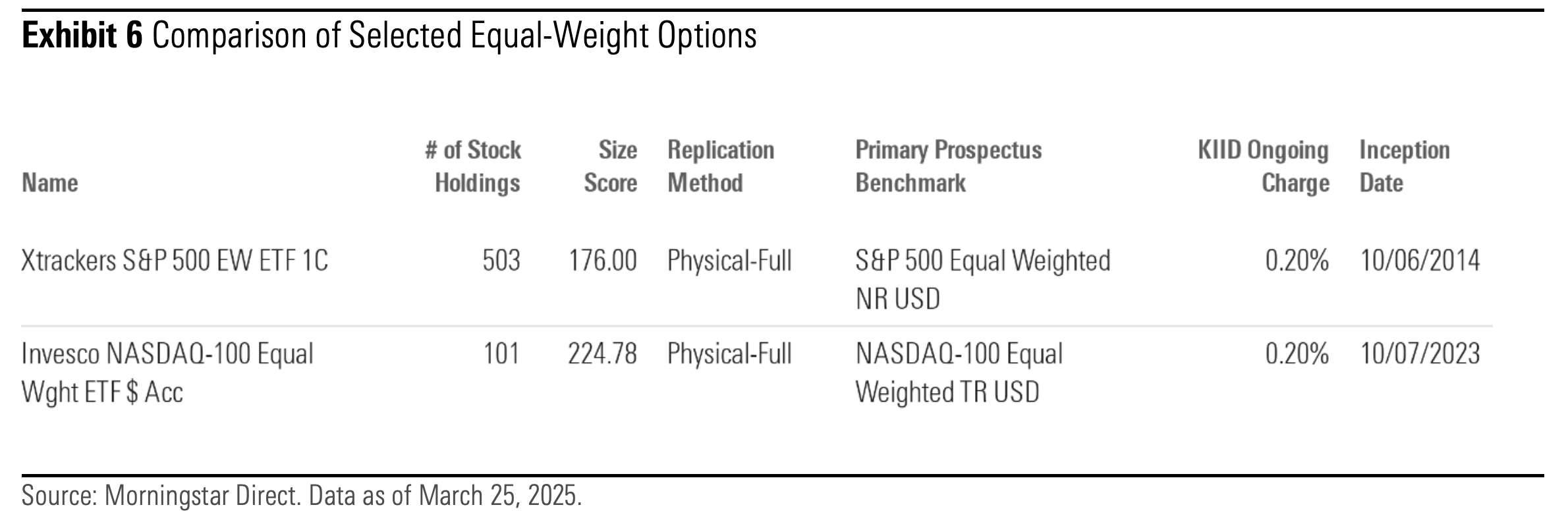 **Exhibit 6** Comparison of Selected Equal-Weight Options

| Name | # of Stock Holdings | Size Score | Replication Method | Primary Prospectus Benchmark | KIID Ongoing Charge | Inception Date |
|---|---|---|---|---|---|---|
| Xtrackers S&P 500 EW ETF 1C | 503 | 176.00 | Physical-Full | S&P 500 Equal Weighted NR USD | 0.20% | 10/06/2014 |
| Invesco NASDAQ-100 Equal Wght ETF $ Acc | 101 | 224.78 | Physical-Full | NASDAQ-100 Equal Weighted TR USD | 0.20% | 10/07/2023 |

Source: Morningstar Direct. Data as of March 25, 2025.